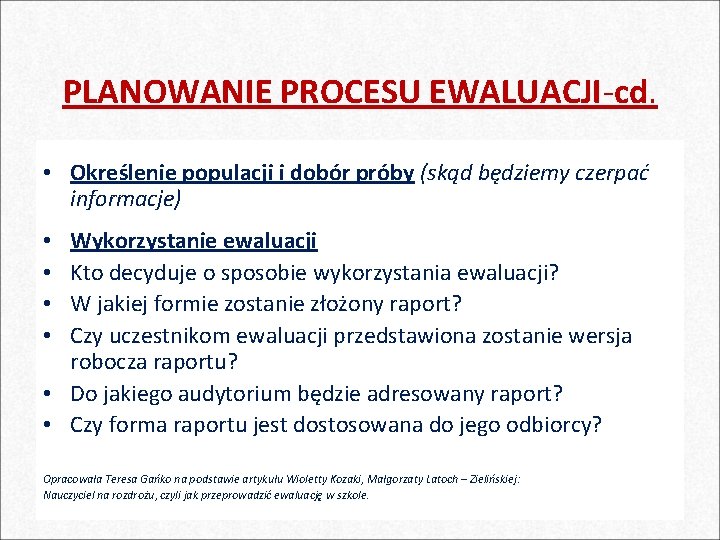 PLANOWANIE PROCESU EWALUACJI-cd.

• Określenie populacji i dobór próby (skąd będziemy czerpać informacje)

• Wykorzystanie ewaluacji
• Kto decyduje o sposobie wykorzystania ewaluacji?
• W jakiej formie zostanie złożony raport?
• Czy uczestnikom ewaluacji przedstawiona zostanie wersja robocza raportu?
• Do jakiego audytorium będzie adresowany raport?
• Czy forma raportu jest dostosowana do jego odbiorcy?

Opracowała Teresa Gańko na podstawie artykułu Wioletty Kozaki, Małgorzaty Latoch – Zielińskiej: Nauczyciel na rozdrożu, czyli jak przeprowadzić ewaluację w szkole.